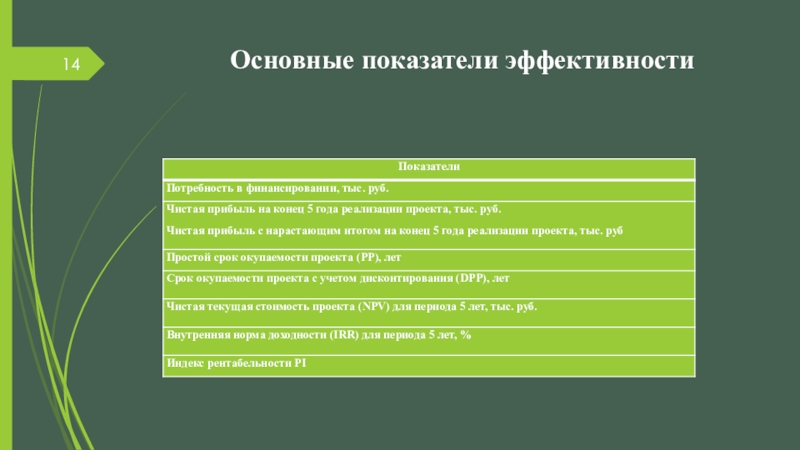 14

Основные показатели эффективности

| Показатели |
|---|
| Потребность в финансировании, тыс. руб. |
| Чистая прибыль на конец 5 года реализации проекта, тыс. руб. Чистая прибыль с нарастающим итогом на конец 5 года реализации проекта, тыс. руб |
| Простой срок окупаемости проекта (PP), лет |
| Срок окупаемости проекта с учетом дисконтирования (DPP), лет |
| Чистая текущая стоимость проекта (NPV) для периода 5 лет, тыс. руб. |
| Внутренняя норма доходности (IRR) для периода 5 лет, % |
| Индекс рентабельности PI |